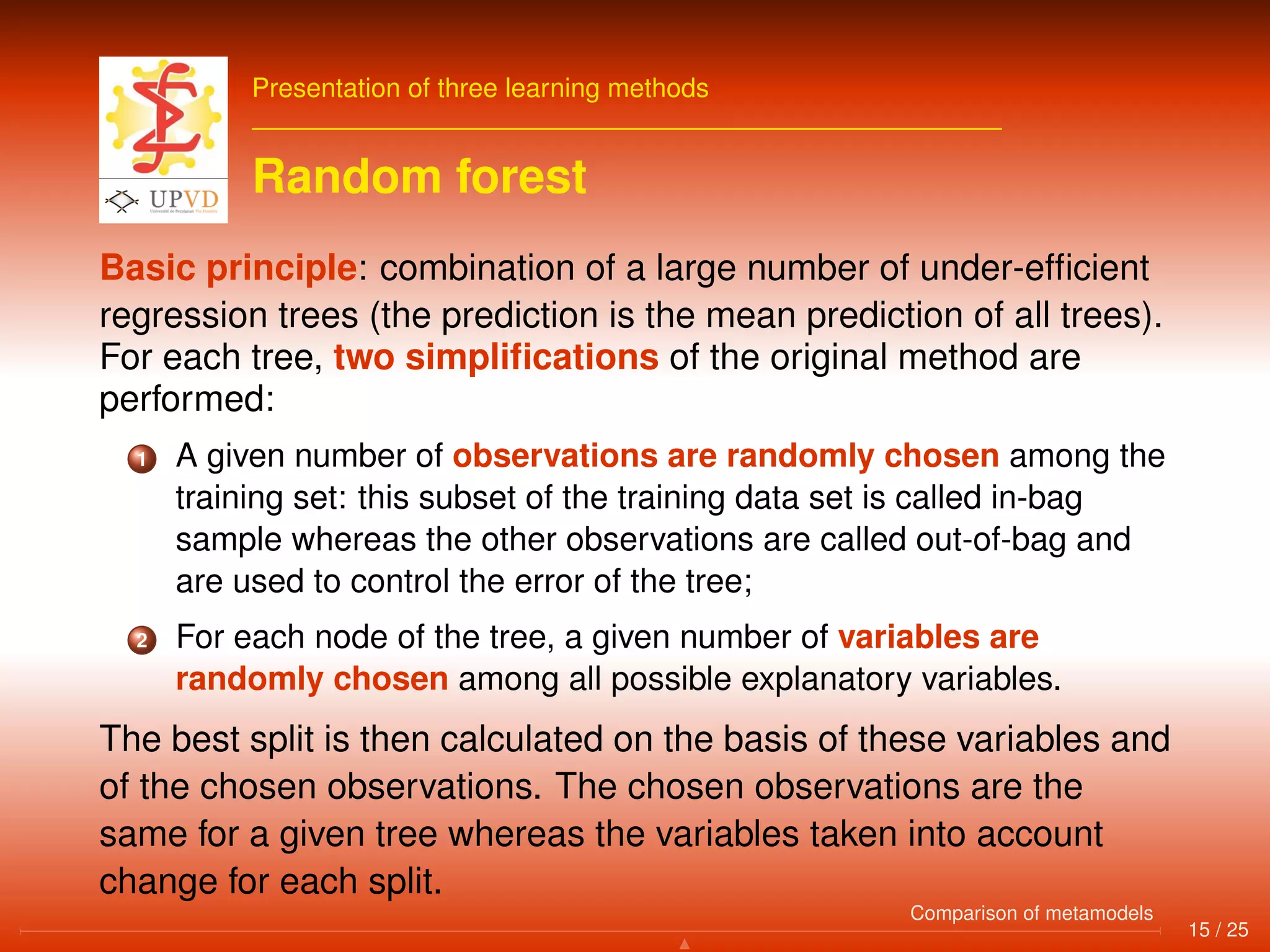 UPVD
Université de Perpignan Via Domitia

Presentation of three learning methods

Random forest

Basic principle: combination of a large number of under-efficient regression trees (the prediction is the mean prediction of all trees). For each tree, two simplifications of the original method are performed:

1 A given number of observations are randomly chosen among the training set: this subset of the training data set is called in-bag sample whereas the other observations are called out-of-bag and are used to control the error of the tree;

2 For each node of the tree, a given number of variables are randomly chosen among all possible explanatory variables.

The best split is then calculated on the basis of these variables and of the chosen observations. The chosen observations are the same for a given tree whereas the variables taken into account change for each split.

Comparison of metamodels

15 / 25